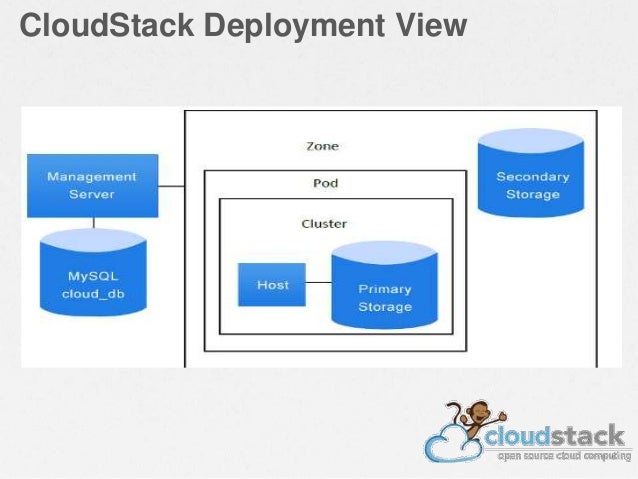 CloudStack Deployment View

Management Server

MySQL cloud_db

Zone

Pod

Cluster

Host

Primary Storage

Secondary Storage

cloudstack
open source cloud computing